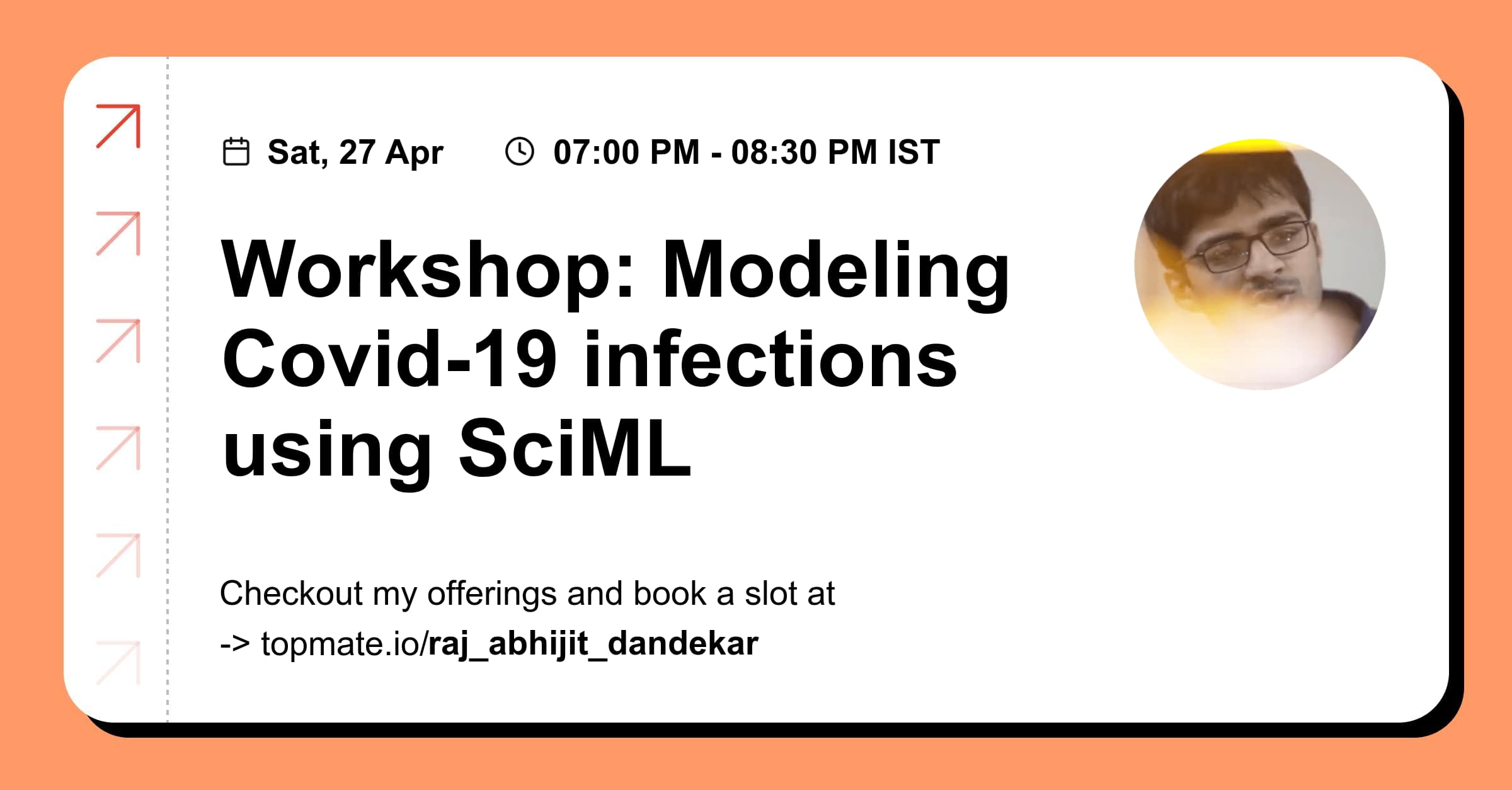 Sat, 27 Apr 07:00 PM - 08:30 PM IST

Workshop: Modeling Covid-19 infections using SciML

Checkout my offerings and book a slot at
-> topmate.io/raj_abhijit_dandekar